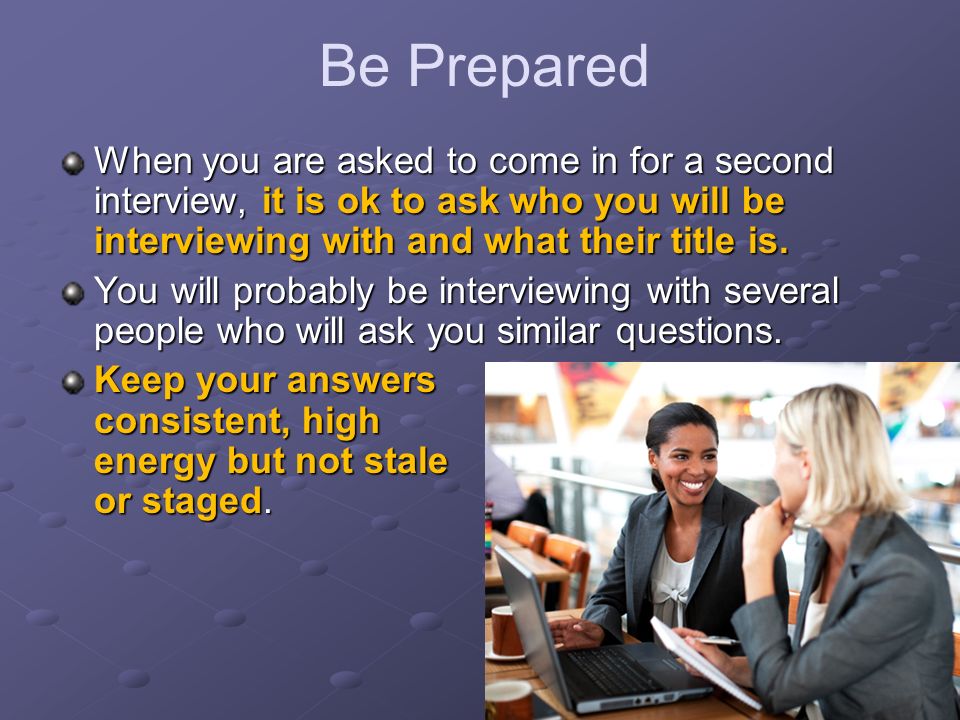 Be Prepared

When you are asked to come in for a second interview, it is ok to ask who you will be interviewing with and what their title is.

You will probably be interviewing with several people who will ask you similar questions.

Keep your answers consistent, high energy but not stale or staged.